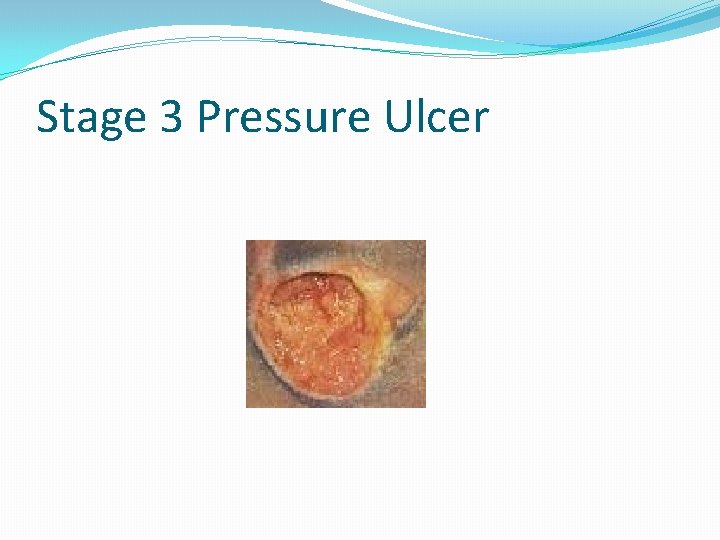 Stage 3 Pressure Ulcer